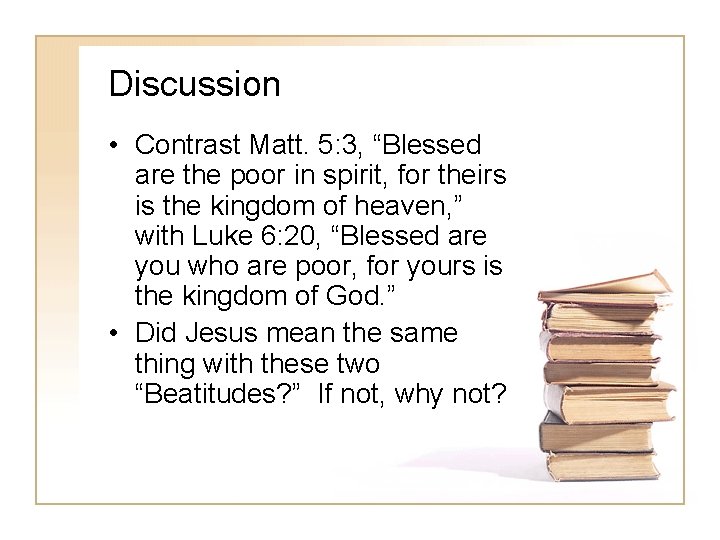 Discussion

• Contrast Matt. 5:3, “Blessed are the poor in spirit, for theirs is the kingdom of heaven,” with Luke 6:20, “Blessed are you who are poor, for yours is the kingdom of God.”
• Did Jesus mean the same thing with these two “Beatitudes?” If not, why not?